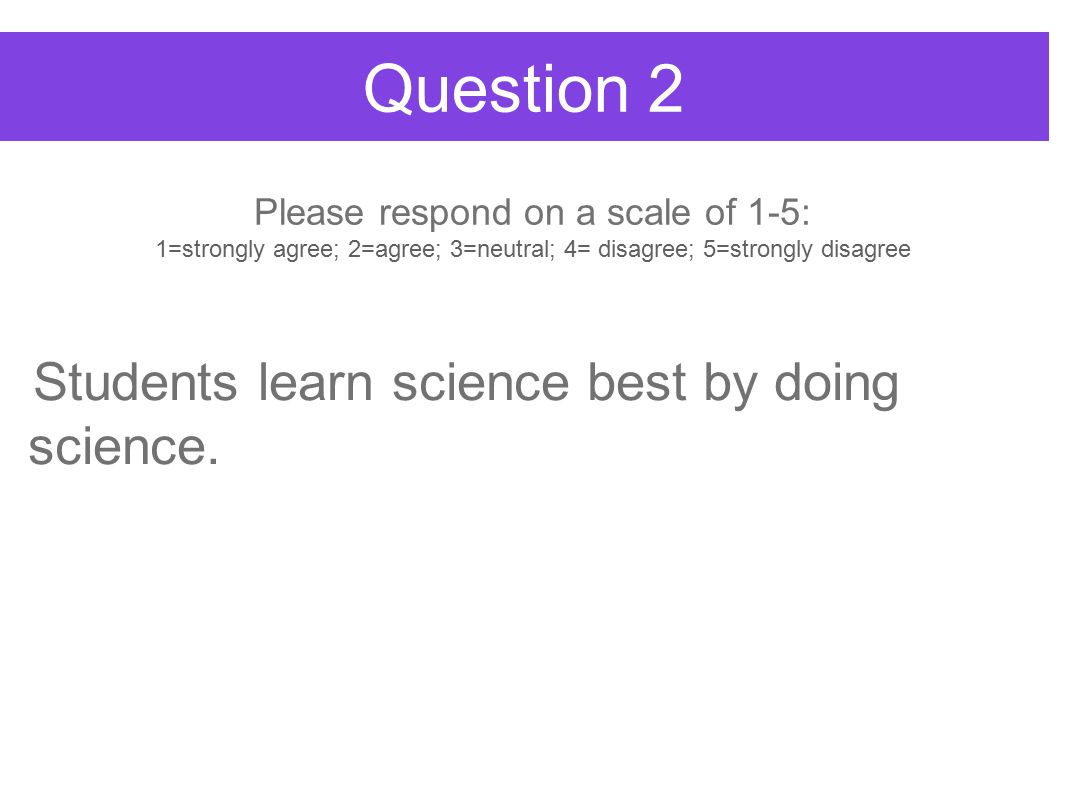 Question 2

Please respond on a scale of 1-5:
1=strongly agree; 2=agree; 3=neutral; 4= disagree; 5=strongly disagree

Students learn science best by doing science.